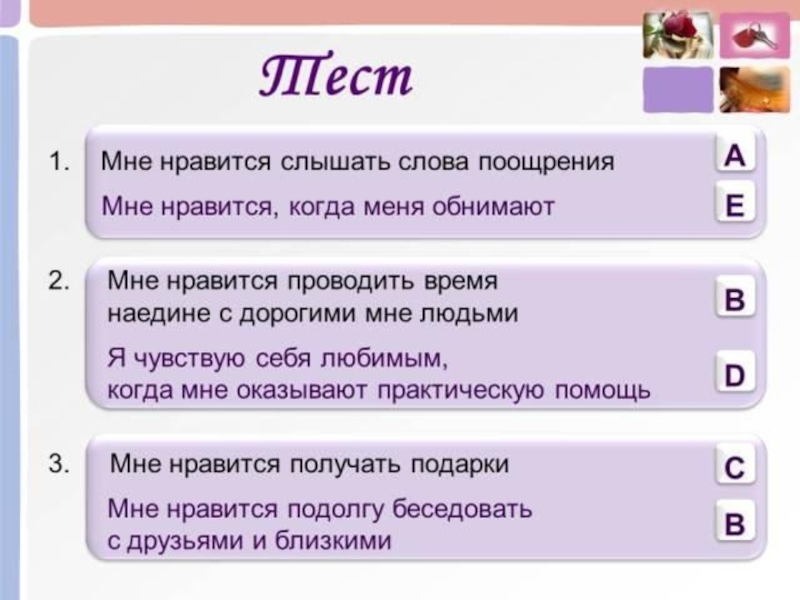 Тест

1. Мне нравится слышать слова поощрения A
Мне нравится, когда меня обнимают E

2. Мне нравится проводить время наедине с дорогими мне людьми B
Я чувствую себя любимым, когда мне оказывают практическую помощь D

3. Мне нравится получать подарки C
Мне нравится подолгу беседовать с друзьями и близкими B